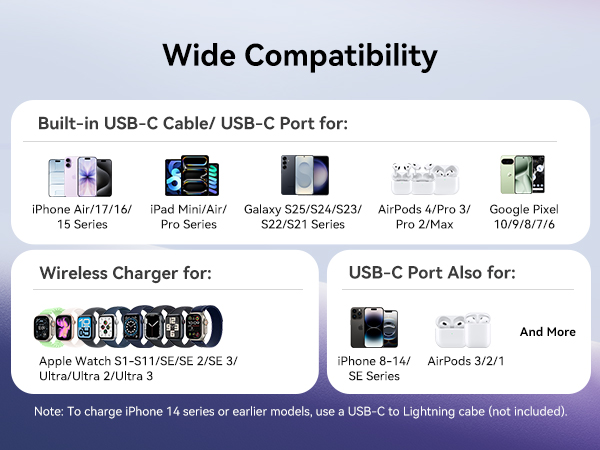 Wide Compatibility

Built-in USB-C Cable/ USB-C Port for:

iPhone Air/17/16/ 15 Series

iPad Mini/Air/ Pro Series

Galaxy S25/S24/S23/ S22/S21 Series

AirPods 4/Pro 3/ Pro 2/Max

Google Pixel 10/9/8/7/6

Wireless Charger for:

Apple Watch S1-S11/SE/SE 2/SE 3/ Ultra/Ultra 2/Ultra 3

USB-C Port Also for:

iPhone 8-14/ SE Series

AirPods 3/2/1

And More

Note: To charge iPhone 14 series or earlier models, use a USB-C to Lightning cabe (not included).